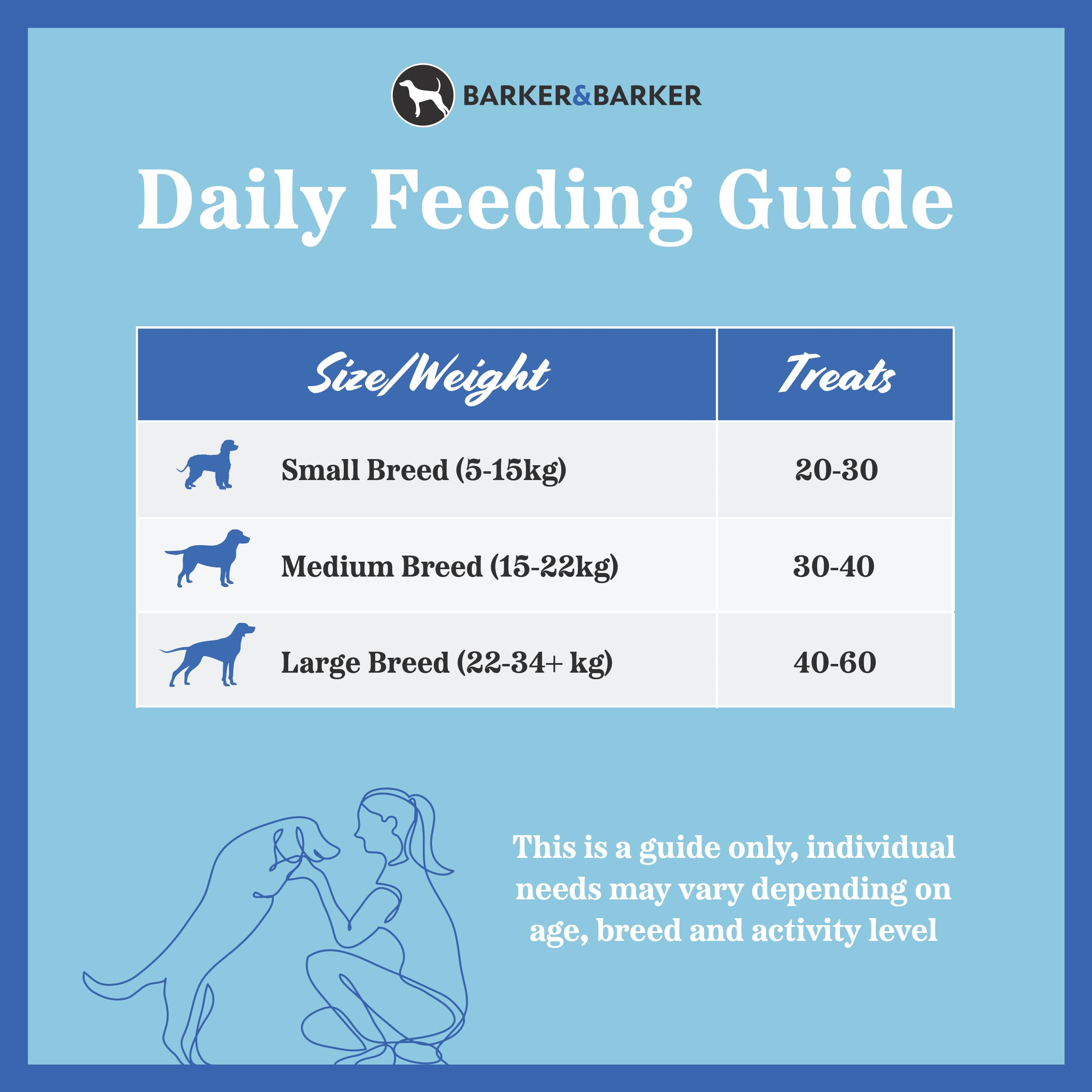 BARKER&BARKER

Daily Feeding Guide

| Size/Weight | Treats |
|---|---|
| Small Breed (5-15kg) | 20-30 |
| Medium Breed (15-22kg) | 30-40 |
| Large Breed (22-34+ kg) | 40-60 |

This is a guide only, individual needs may vary depending on age, breed and activity level